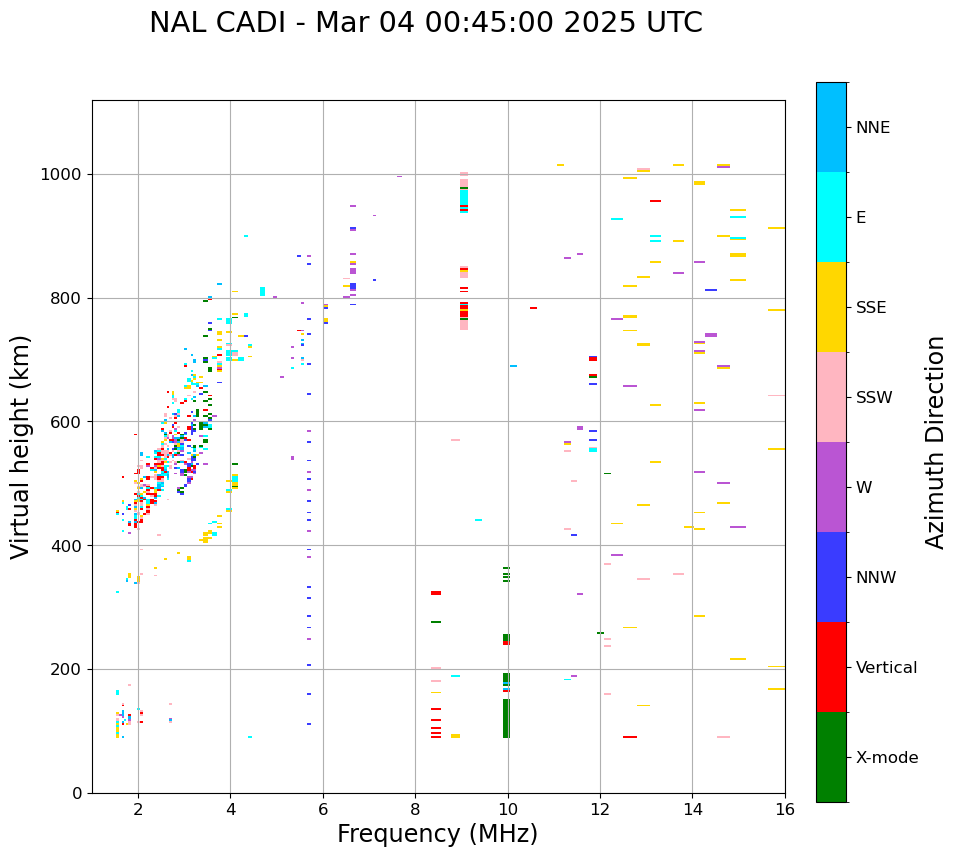 NAL CADI - Mar 04 00:45:00 2025 UTC

Virtual height (km)

1000
800
600
400
200
0

2
4
6
8
10
12
14
16

Frequency (MHz)

NNE
E
SSE
SSW
W
NNW
Vertical
X-mode

Azimuth Direction